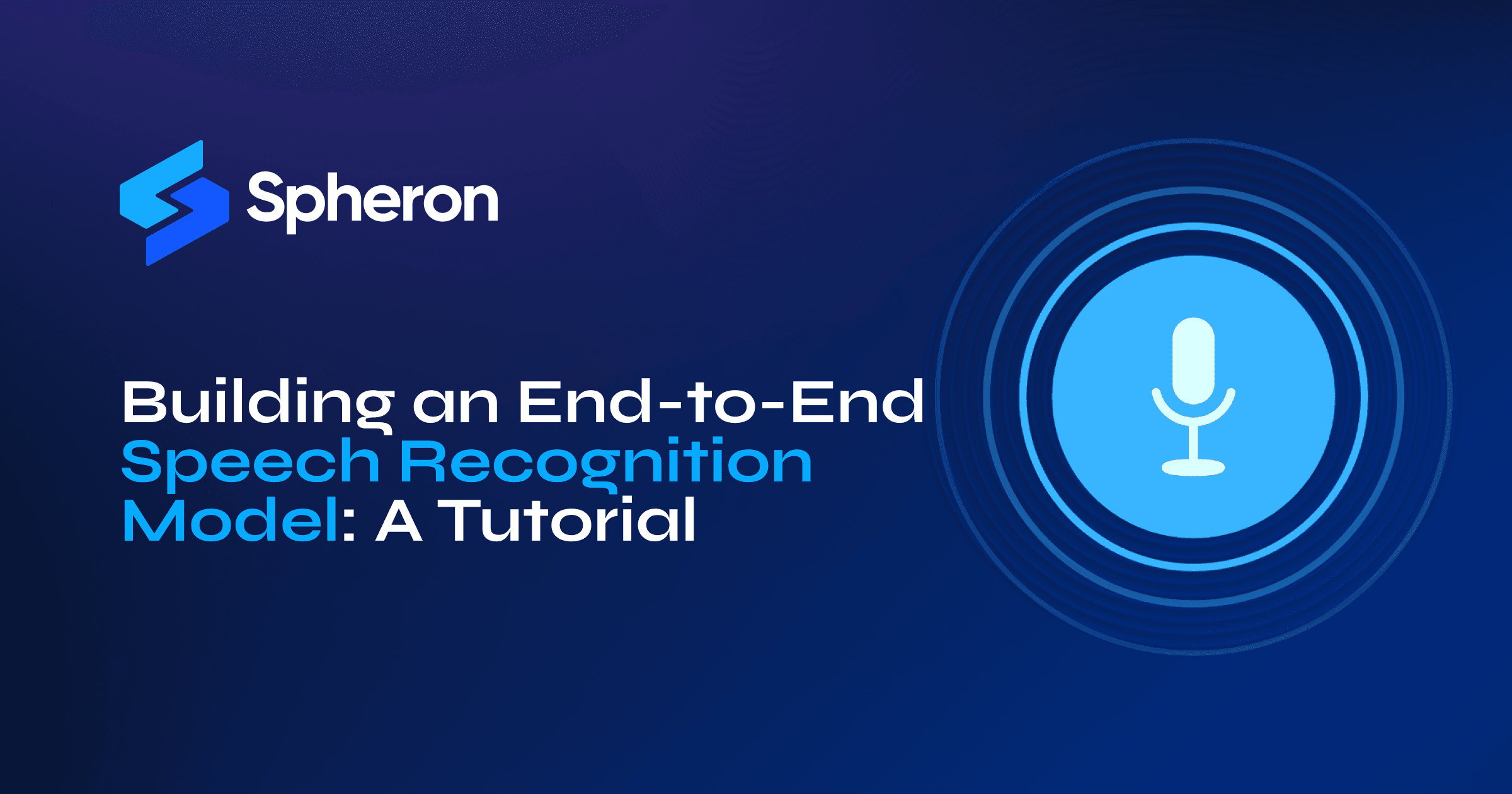 Spheron

Building an End-to-End Speech Recognition Model: A Tutorial